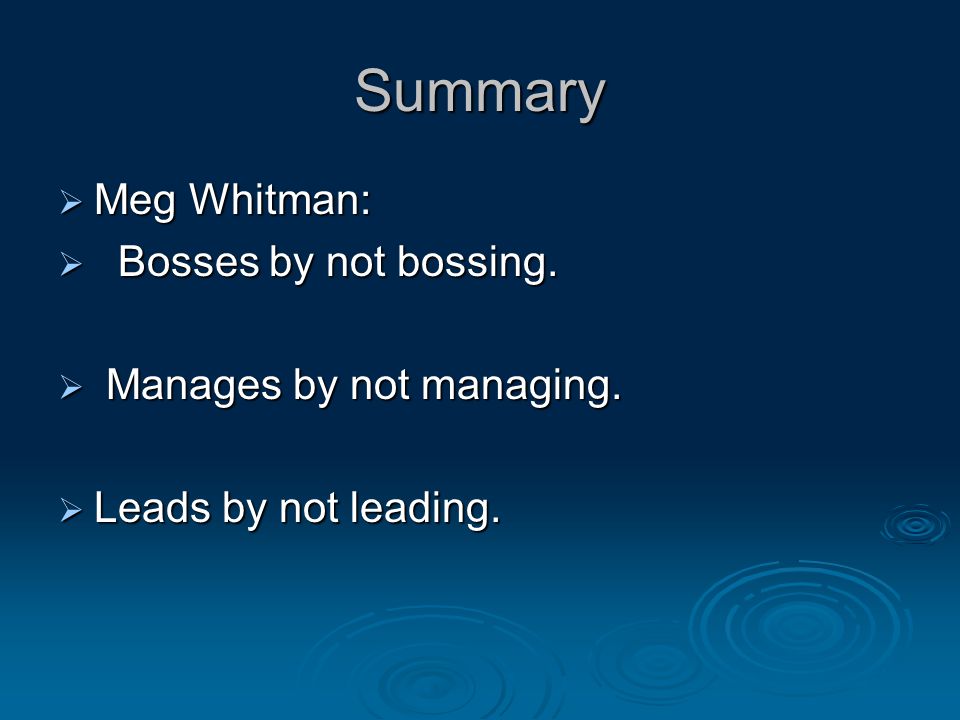 Summary

➢ Meg Whitman:
➢ Bosses by not bossing.

➢ Manages by not managing.

➢ Leads by not leading.